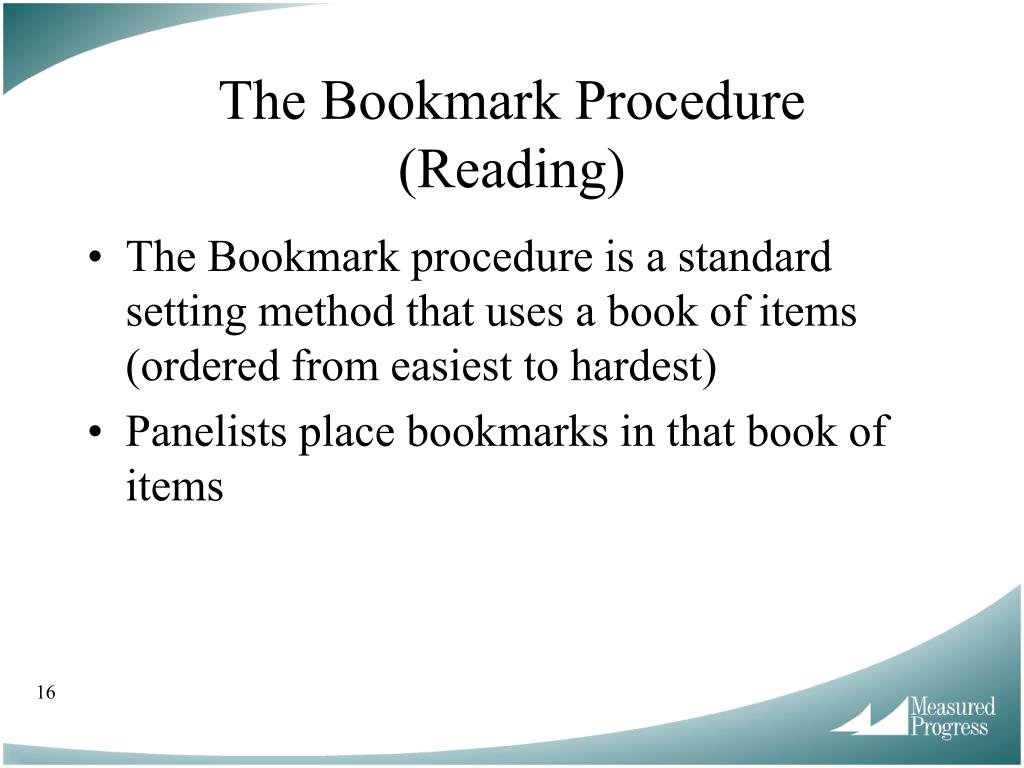 The Bookmark Procedure (Reading)

• The Bookmark procedure is a standard setting method that uses a book of items (ordered from easiest to hardest)

• Panelists place bookmarks in that book of items

16

Measured Progress